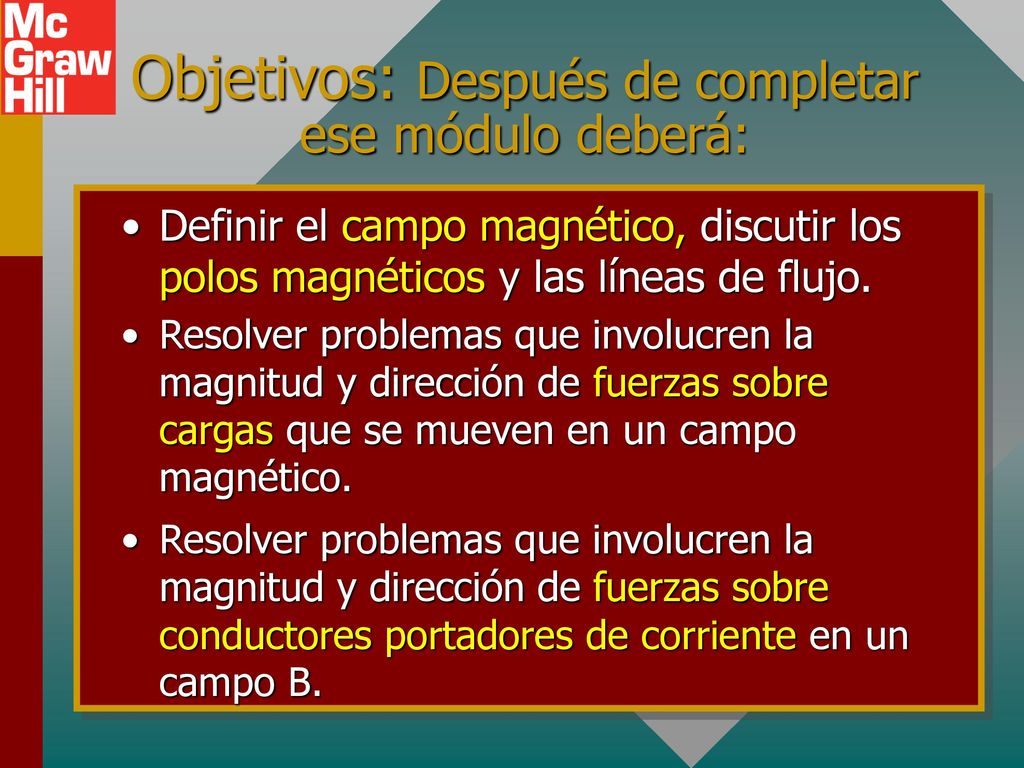 Mc Graw Hill

Objetivos: Después de completar ese módulo deberá:

• Definir el campo magnético, discutir los polos magnéticos y las líneas de flujo.

• Resolver problemas que involucren la magnitud y dirección de fuerzas sobre cargas que se mueven en un campo magnético.

• Resolver problemas que involucren la magnitud y dirección de fuerzas sobre conductores portadores de corriente en un campo B.